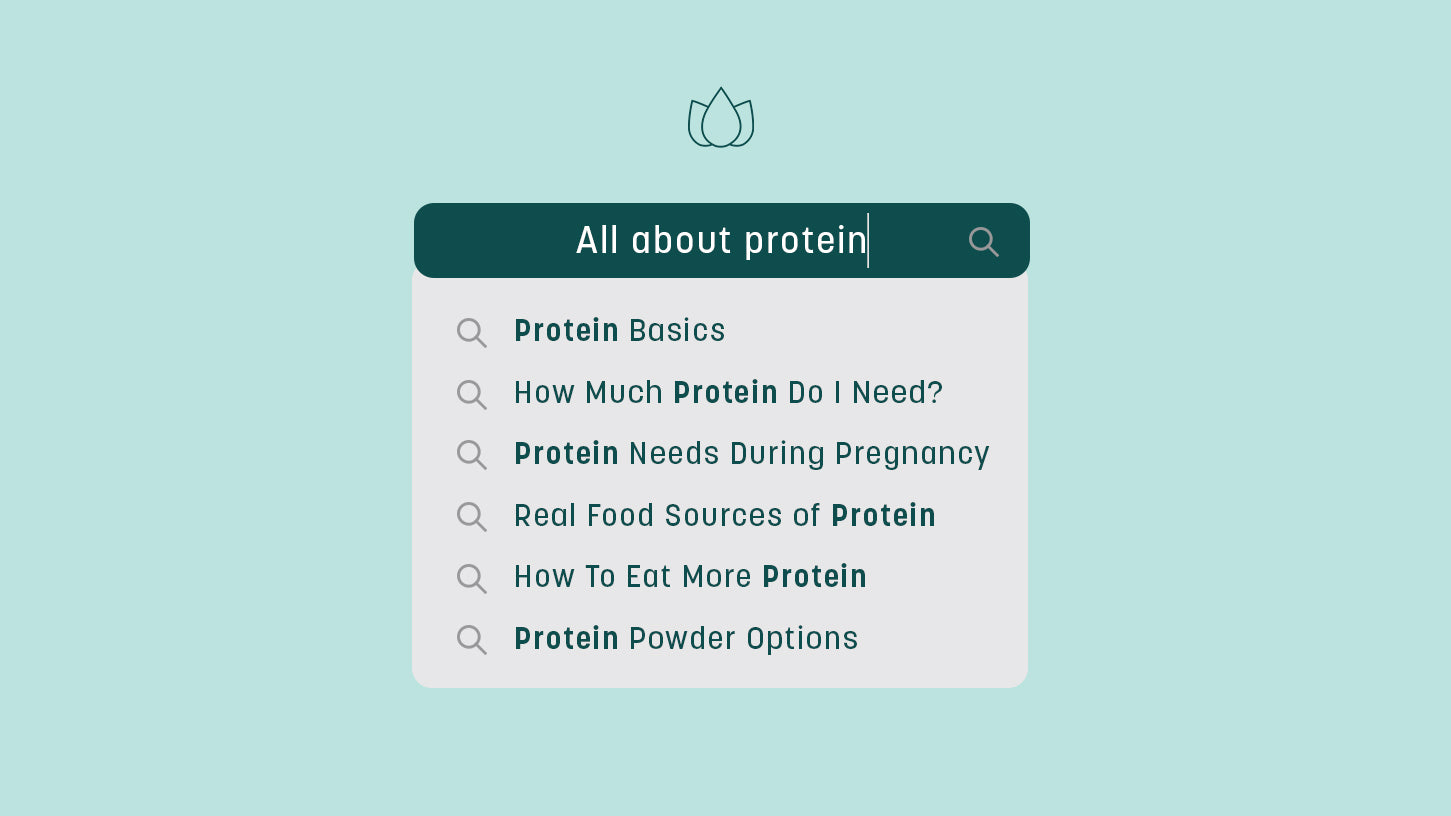 All about protein

Protein Basics

How Much Protein Do I Need?

Protein Needs During Pregnancy

Real Food Sources of Protein

How To Eat More Protein

Protein Powder Options